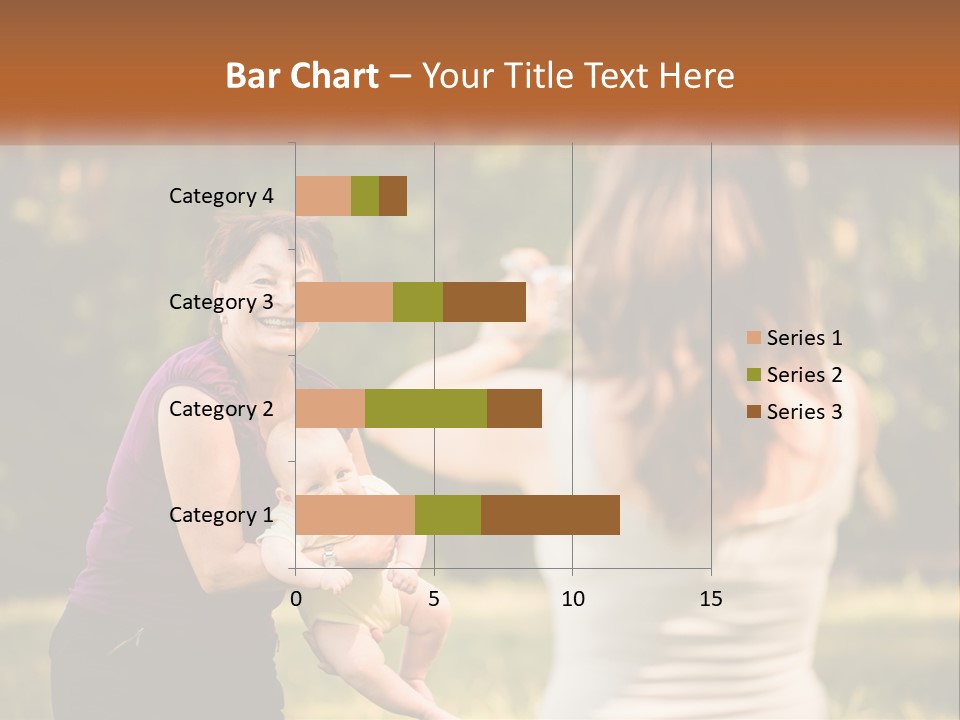 Bar Chart – Your Title Text Here

Category 4
Category 3
Category 2
Category 1

0
5
10
15

Series 1
Series 2
Series 3